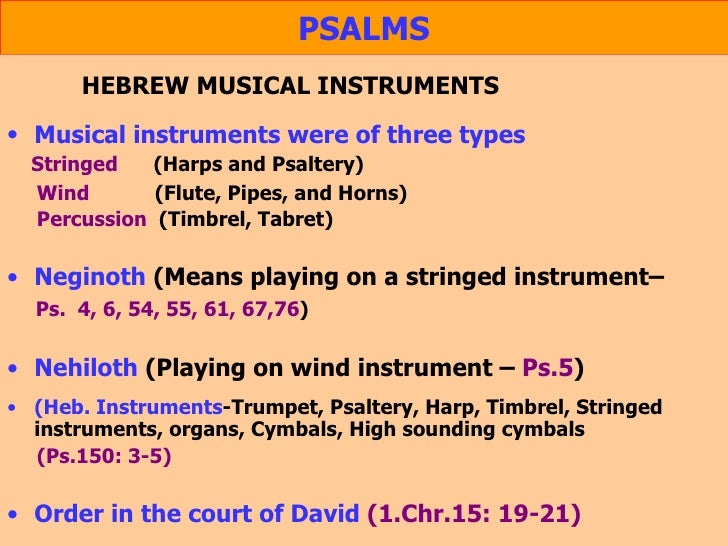 PSALMS

HEBREW MUSICAL INSTRUMENTS

• Musical instruments were of three types
Stringed (Harps and Psaltery)
Wind (Flute, Pipes, and Horns)
Percussion (Timbrel, Tabret)

• Neginoth (Means playing on a stringed instrument– Ps. 4, 6, 54, 55, 61, 67,76)

• Nehiloth (Playing on wind instrument – Ps.5)

• (Heb. Instruments-Trumpet, Psaltery, Harp, Timbrel, Stringed instruments, organs, Cymbals, High sounding cymbals (Ps.150: 3-5)

• Order in the court of David (1.Chr.15: 19-21)